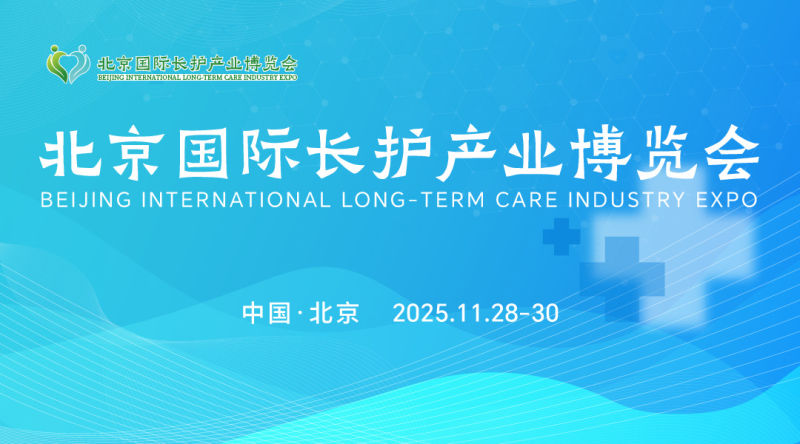 北京国际长护产业博览会
BEIJING INTERNATIONAL LONG-TERM CARE INDUSTRY EXPO

北京国际长护产业博览会
BEIJING INTERNATIONAL LONG-TERM CARE INDUSTRY EXPO

中国·北京 2025.11.28-30